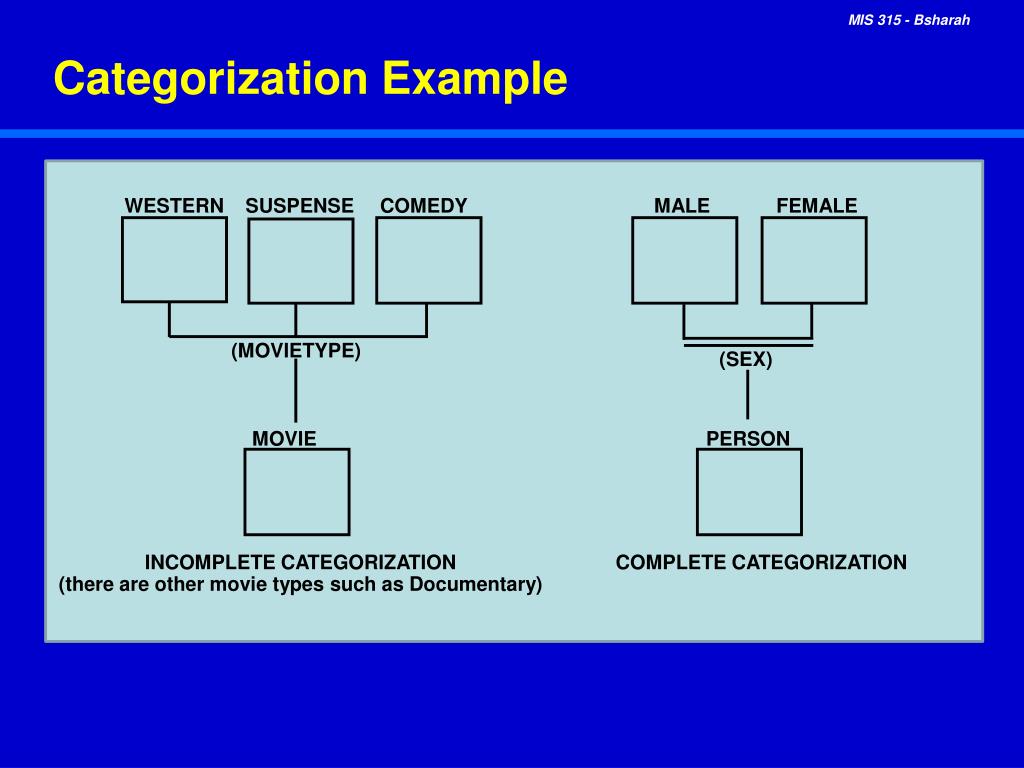 MIS 315 - Bsharah

Categorization Example

WESTERN SUSPENSE COMEDY

(MOVIETYPE)

MOVIE

INCOMPLETE CATEGORIZATION
(there are other movie types such as Documentary)

MALE FEMALE

(SEX)

PERSON

COMPLETE CATEGORIZATION